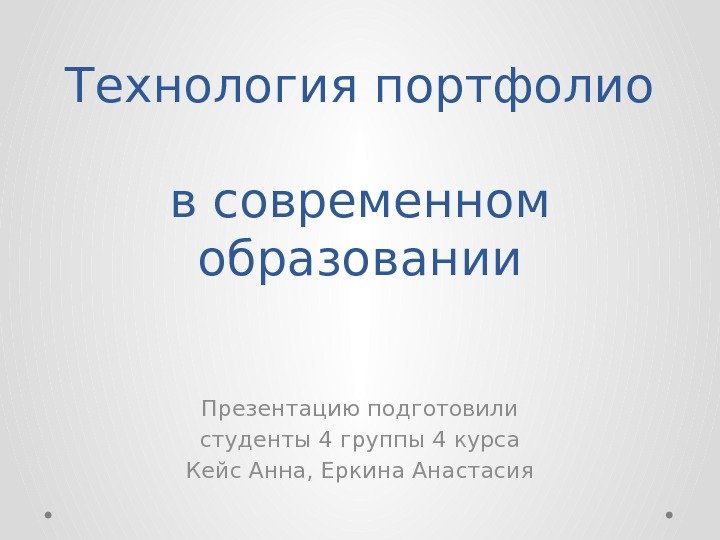 Технология портфолио

в современном образовании

Презентацию подготовили студенты 4 группы 4 курса Кейс Анна, Еркина Анастасия